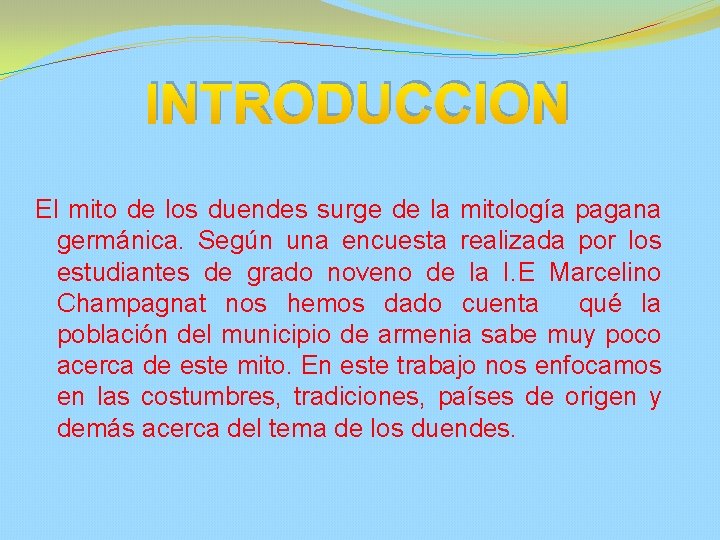 INTRODUCCION

El mito de los duendes surge de la mitología pagana germánica. Según una encuesta realizada por los estudiantes de grado noveno de la I.E Marcelino Champagnat nos hemos dado cuenta  qué la población del municipio de armenia sabe muy poco acerca de este mito. En este trabajo nos enfocamos en las costumbres, tradiciones, países de origen y demás acerca del tema de los duendes.